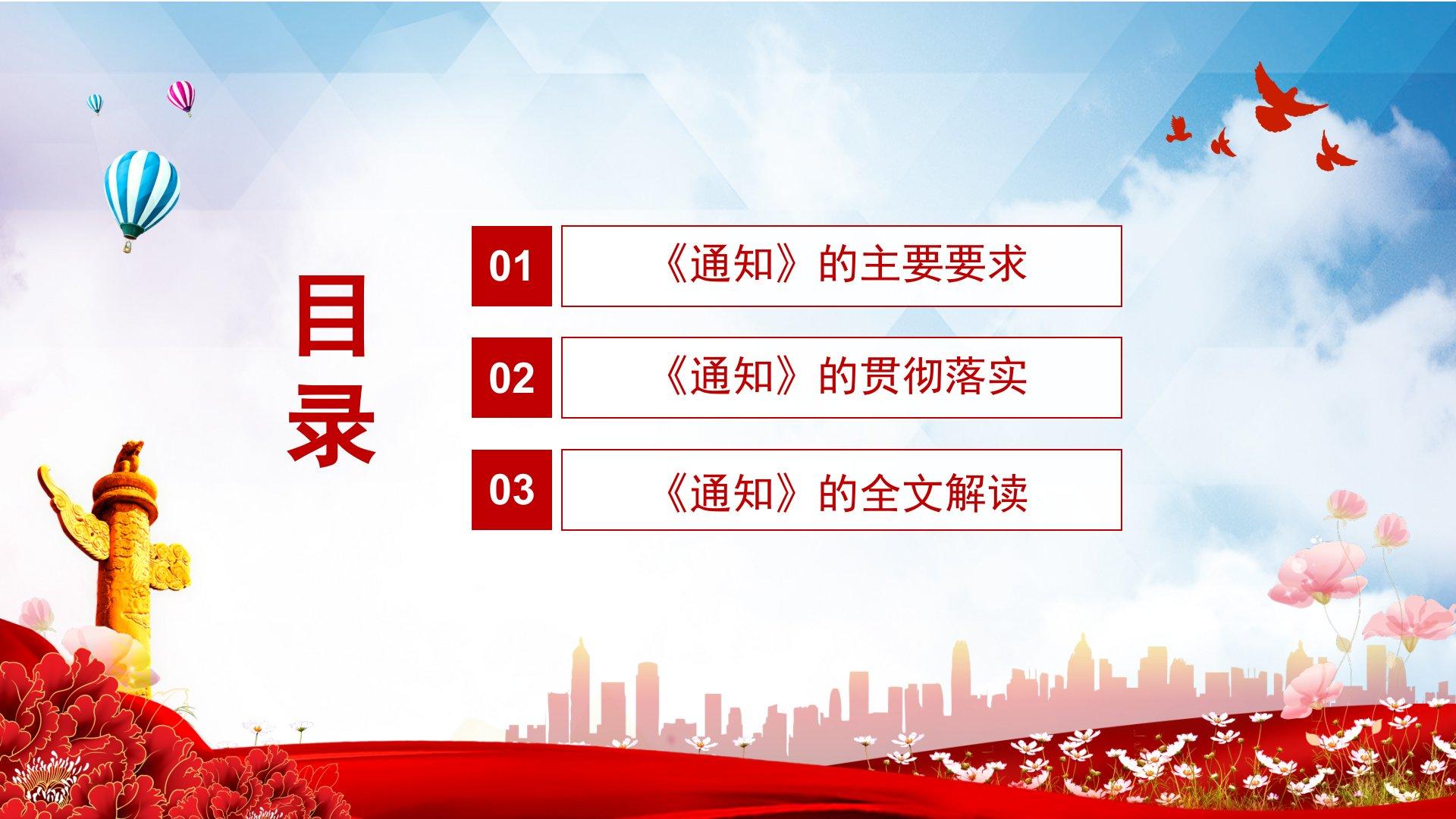 目录

01 《通知》的主要要求

02 《通知》的贯彻落实

03 《通知》的全文解读